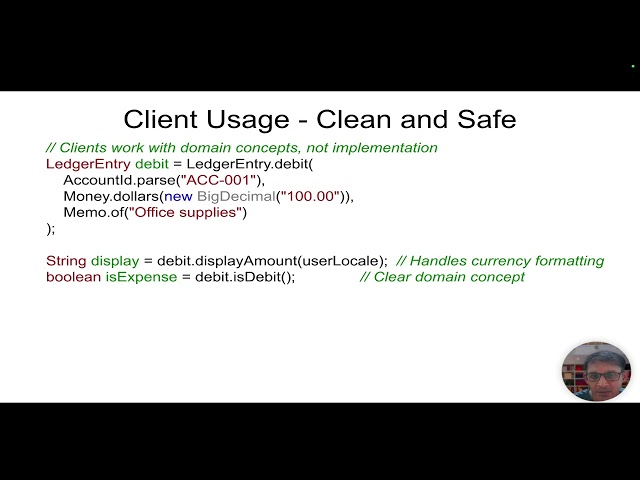 Client Usage - Clean and Safe

// Clients work with domain concepts, not implementation
LedgerEntry debit = LedgerEntry.debit(
AccountId.parse("ACC-001"),
Money.dollars(new BigDecimal("100.00")),
Memo.of("Office supplies")
);

String display = debit.displayAmount(userLocale); // Handles currency formatting
boolean isExpense = debit.isDebit(); // Clear domain concept